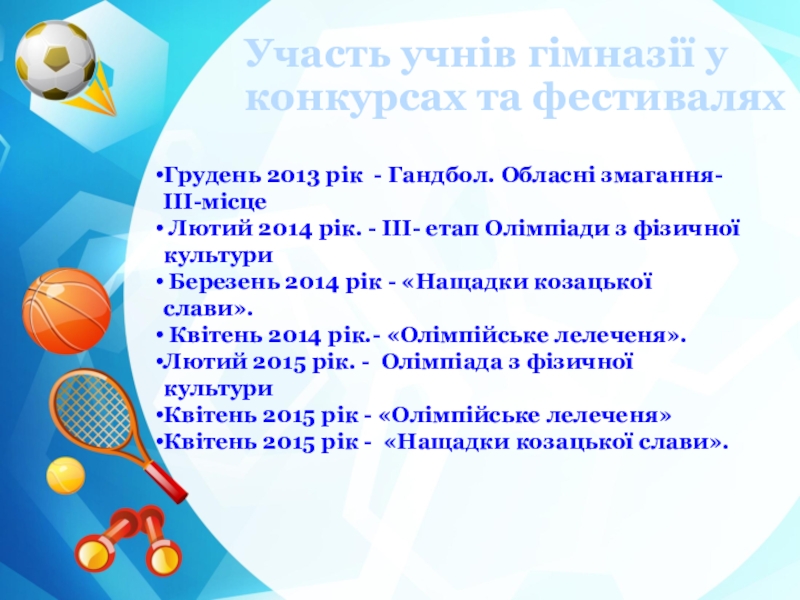 Участь учнів гімназії у конкурсах та фестивалях

•Грудень 2013 рік - Гандбол. Обласні змагання- ІІІ-місце
• Лютий 2014 рік. - ІІІ- етап Олімпіади з фізичної культури
• Березень 2014 рік - «Нащадки козацької слави».
• Квітень 2014 рік.- «Олімпійське лелеченя».
•Лютий 2015 рік. - Олімпіада з фізичної культури
•Квітень 2015 рік - «Олімпійське лелеченя»
•Квітень 2015 рік - «Нащадки козацької слави».